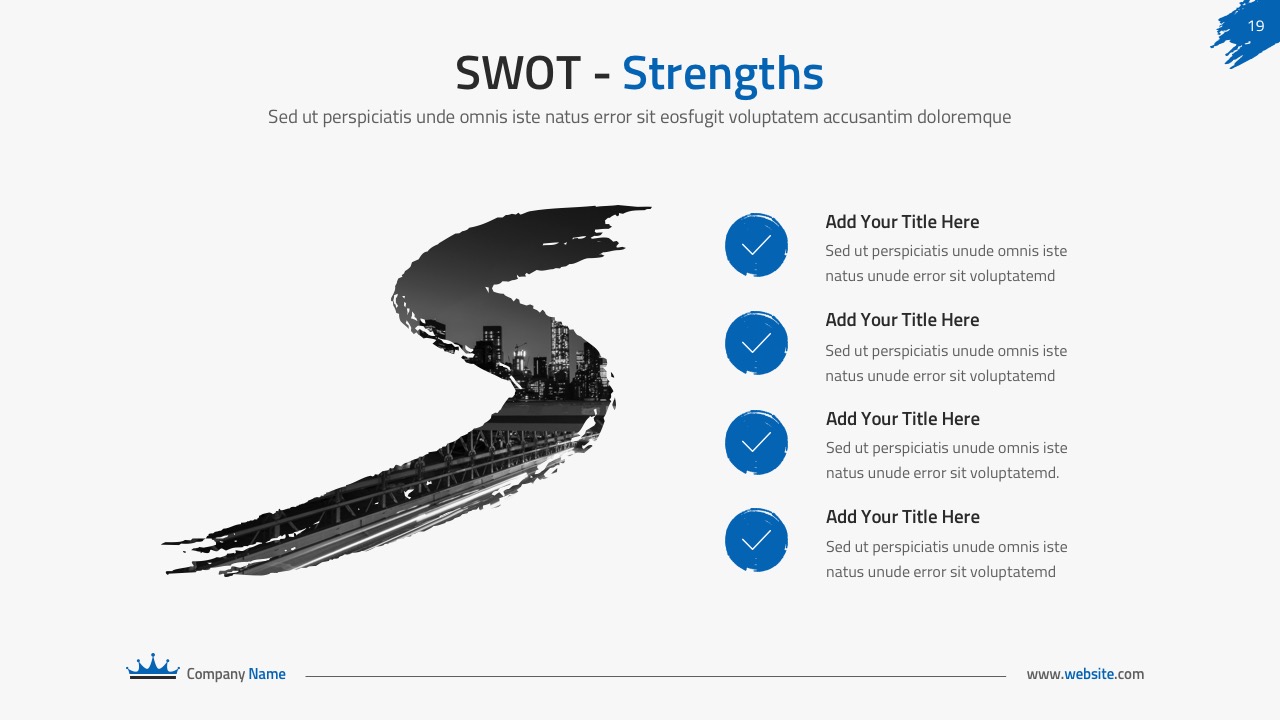 19

SWOT - Strengths

Sed ut perspiciatis unde omnis iste natus error sit eosfugit voluptatem accusantim doloremque

Add Your Title Here
Sed ut perspiciatis unude omnis iste natus unude error sit voluptatemd

Add Your Title Here
Sed ut perspiciatis unude omnis iste natus unude error sit voluptatemd

Add Your Title Here
Sed ut perspiciatis unude omnis iste natus unude error sit voluptatemd.

Add Your Title Here
Sed ut perspiciatis unude omnis iste natus unude error sit voluptatemd

Company Name

www.website.com